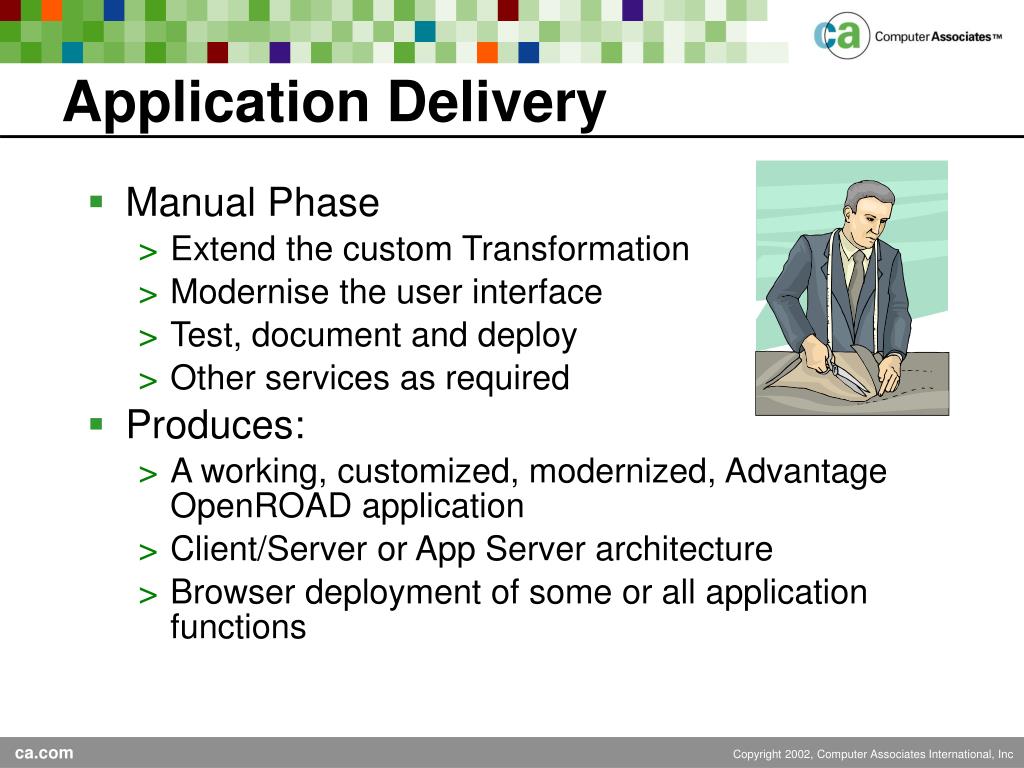 ca Computer Associates™

Application Delivery

▪ Manual Phase
> Extend the custom Transformation
> Modernise the user interface
> Test, document and deploy
> Other services as required
▪ Produces:
> A working, customized, modernized, Advantage OpenROAD application
> Client/Server or App Server architecture
> Browser deployment of some or all application functions

ca.com

Copyright 2002, Computer Associates International, Inc